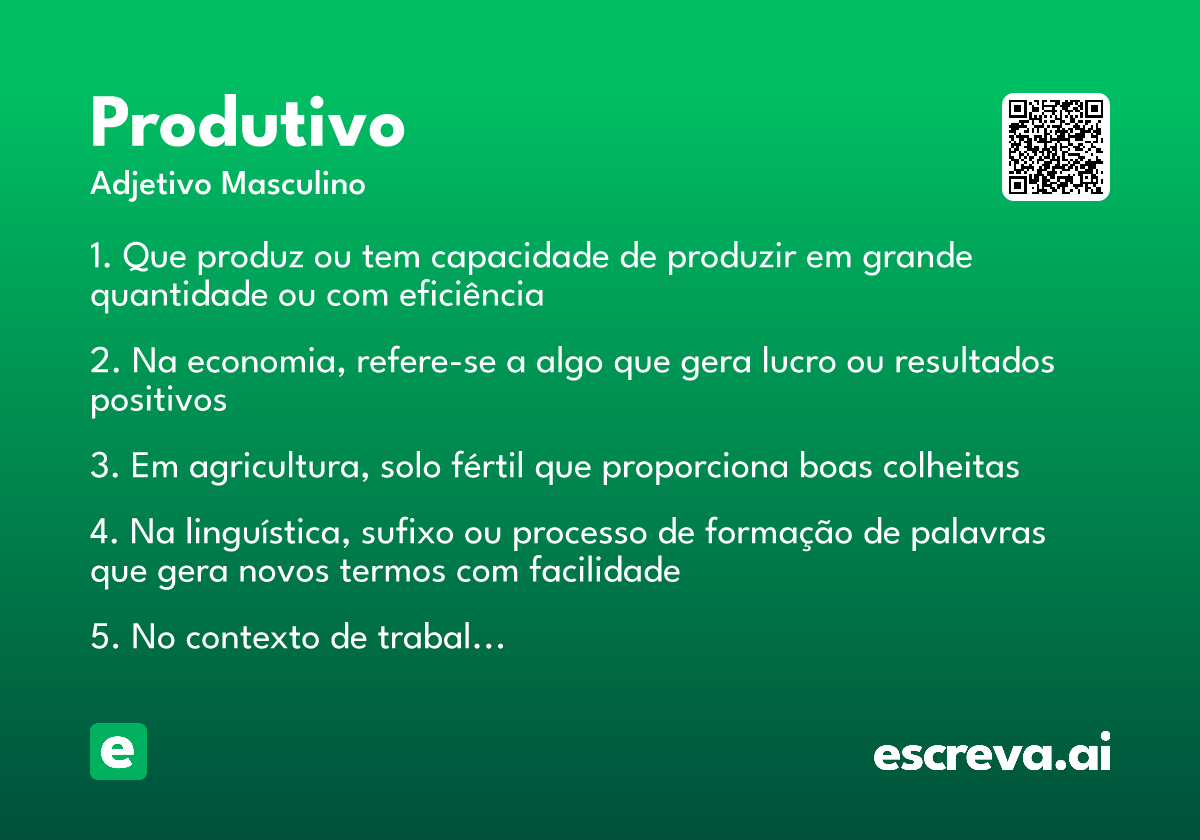 Produtivo

Adjetivo Masculino

1. Que produz ou tem capacidade de produzir em grande quantidade ou com eficiência

2. Na economia, refere-se a algo que gera lucro ou resultados positivos

3. Em agricultura, solo fértil que proporciona boas colheitas

4. Na linguística, sufixo ou processo de formação de palavras que gera novos termos com facilidade

5. No contexto de trabal...

e

escreva.ai